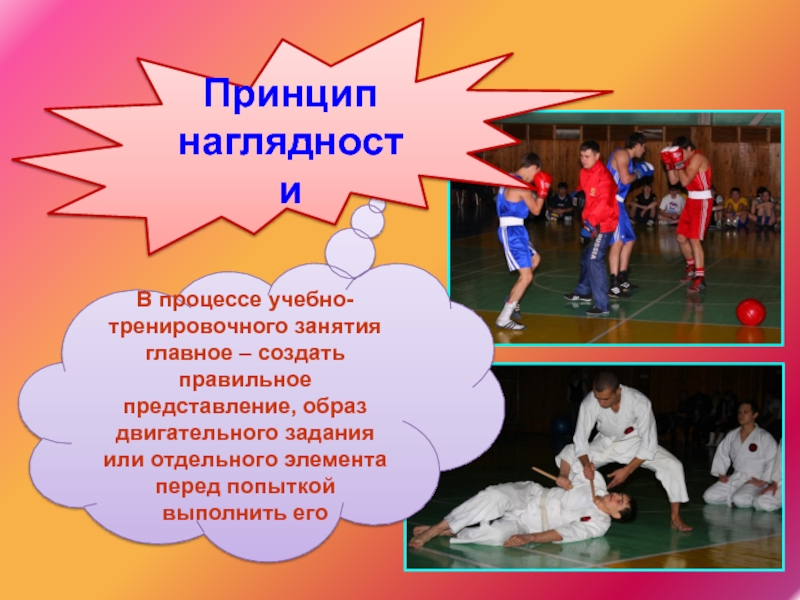 Принцип наглядности

В процессе учебно-тренировочного занятия главное – создать правильное представление, образ двигательного задания или отдельного элемента перед попыткой выполнить его